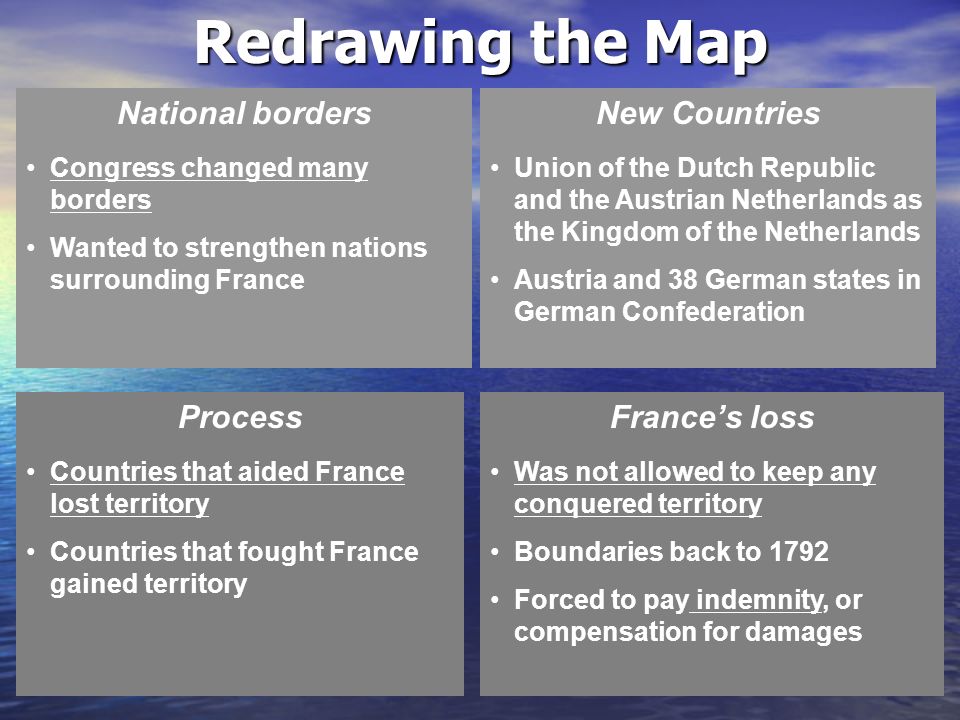 Redrawing the Map

National borders

• Congress changed many borders

• Wanted to strengthen nations surrounding France

New Countries

• Union of the Dutch Republic and the Austrian Netherlands as the Kingdom of the Netherlands

• Austria and 38 German states in German Confederation

Process

• Countries that aided France lost territory

• Countries that fought France gained territory

France's loss

• Was not allowed to keep any conquered territory

• Boundaries back to 1792

• Forced to pay indemnity, or compensation for damages